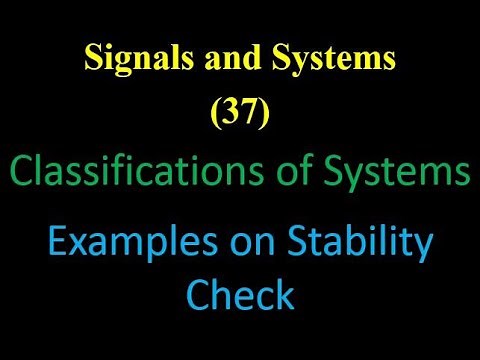 Signals and Systems
(37)

Classifications of Systems

Examples on Stability Check